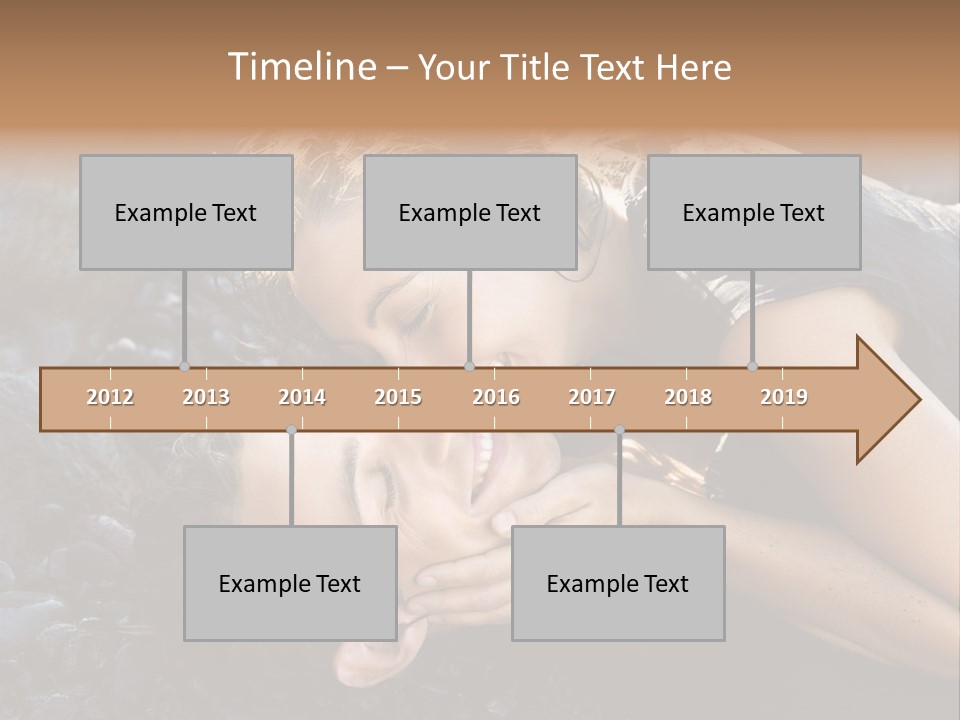 Timeline – Your Title Text Here

Example Text

Example Text

Example Text

2012 2013 2014 2015 2016 2017 2018 2019

Example Text

Example Text